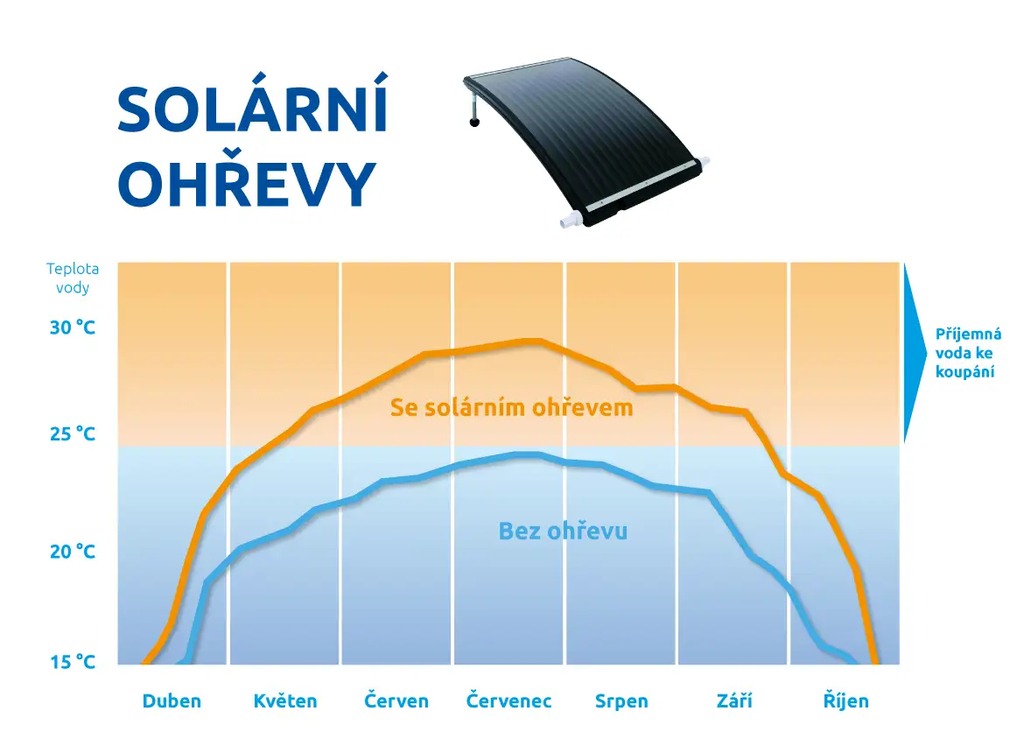 SOLÁRNÍ OHŘEVY

Teplota vody

30 °C

25 °C

20 °C

15 °C

Se solárním ohřevem

Bez ohřevu

Příjemná voda ke koupání

Duben

Květen

Červen

Červenec

Srpen

Září

Říjen